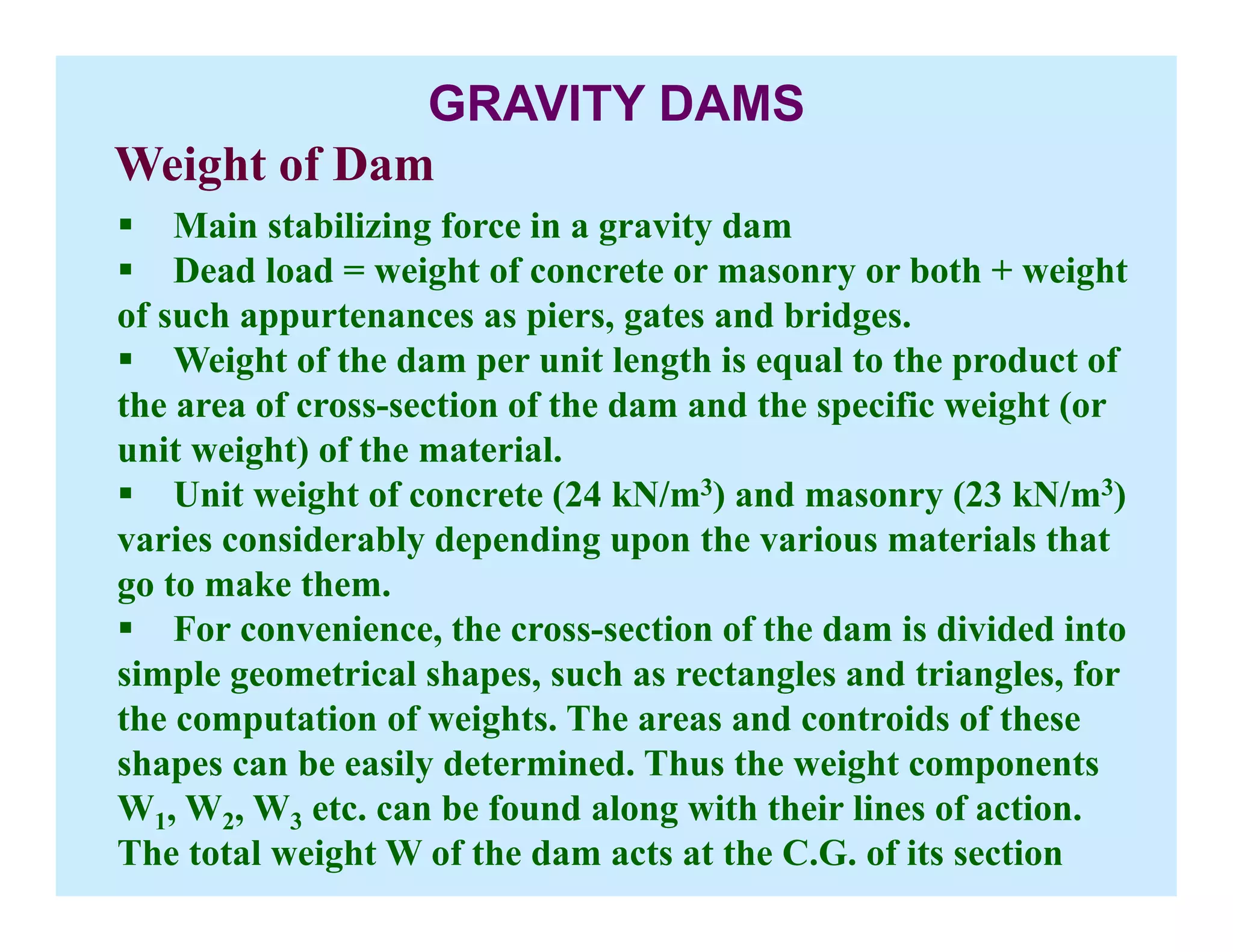 GRAVITY DAMS

Weight of Dam

▪ Main stabilizing force in a gravity dam

▪ Dead load = weight of concrete or masonry or both + weight of such appurtenances as piers, gates and bridges.

▪ Weight of the dam per unit length is equal to the product of the area of cross-section of the dam and the specific weight (or unit weight) of the material.

▪ Unit weight of concrete (24 kN/m$^3$) and masonry (23 kN/m$^3$) varies considerably depending upon the various materials that go to make them.

▪ For convenience, the cross-section of the dam is divided into simple geometrical shapes, such as rectangles and triangles, for the computation of weights. The areas and controids of these shapes can be easily determined. Thus the weight components $W_1$, $W_2$, $W_3$ etc. can be found along with their lines of action. The total weight W of the dam acts at the C.G. of its section